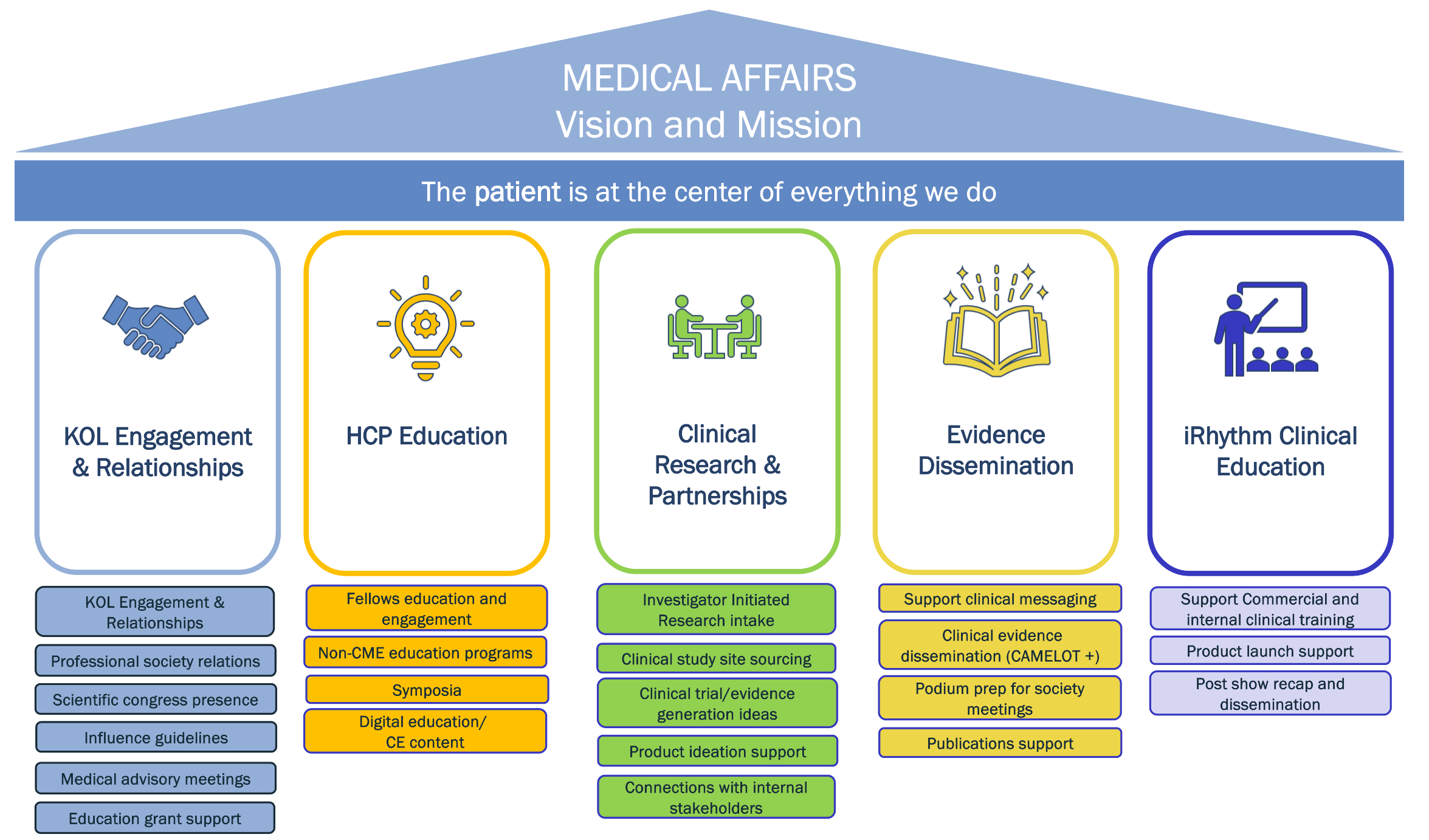 MEDICAL AFFAIRS
Vision and Mission

The patient is at the center of everything we do

KOL Engagement & Relationships

KOL Engagement & Relationships

Professional society relations

Scientific congress presence

Influence guidelines

Medical advisory meetings

Education grant support

HCP Education

Fellows education and engagement

Non-CME education programs

Symposia

Digital education/ CE content

Clinical Research & Partnerships

Investigator Initiated Research intake

Clinical study site sourcing

Clinical trial/evidence generation ideas

Product ideation support

Connections with internal stakeholders

Evidence Dissemination

Support clinical messaging

Clinical evidence dissemination (CAMELOT +)

Podium prep for society meetings

Publications support

iRhythm Clinical Education

Support Commercial and internal clinical training

Product launch support

Post show recap and dissemination